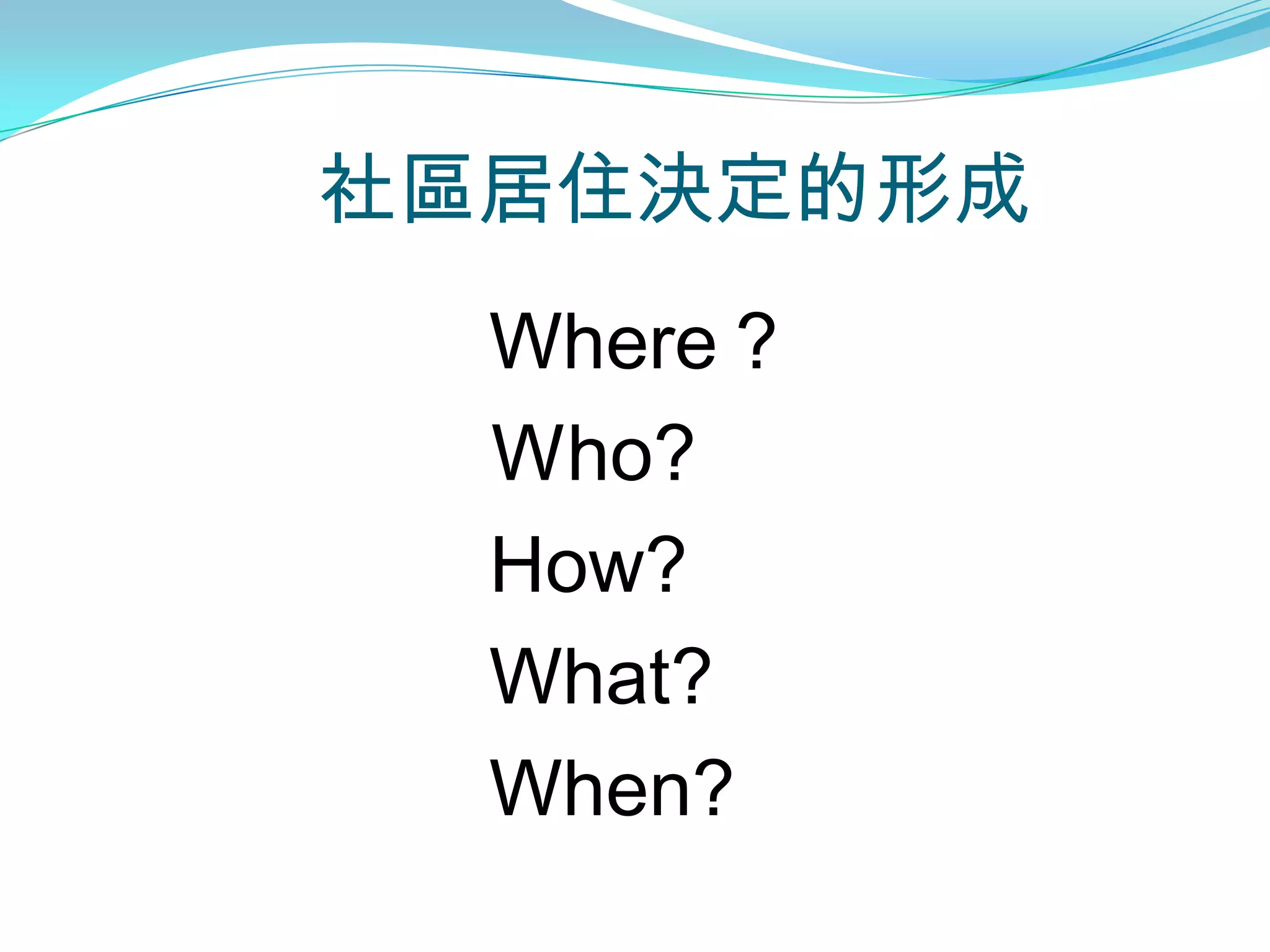 社區居住決定的形成

Where？

Who?

How?

What?

When?